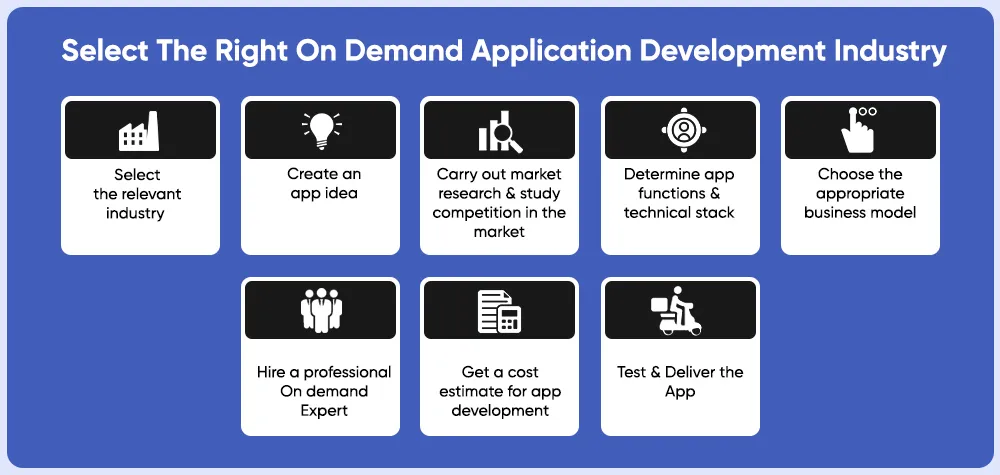 Select The Right On Demand Application Development Industry

Select the relevant industry

Create an app idea

Carry out market research & study competition in the market

Determine app functions & technical stack

Choose the appropriate business model

Hire a professional On demand Expert

Get a cost estimate for app development

Test & Deliver the App